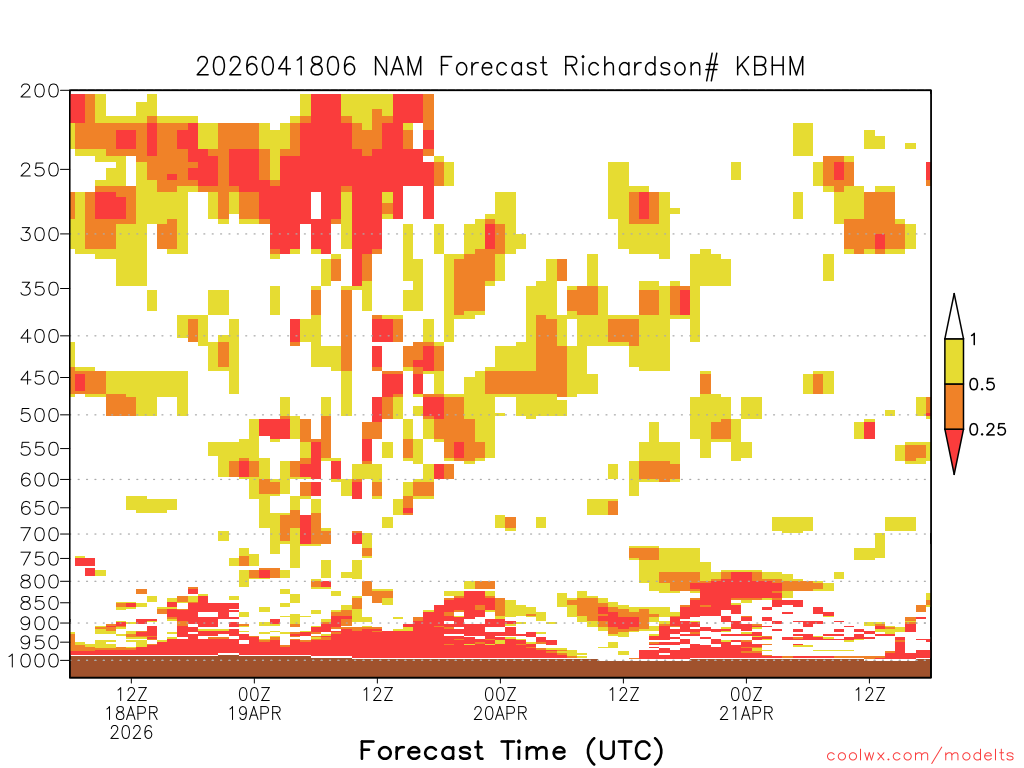 2026041806 NAM Forecast Richardson# KBHM

200
250
300
350
400
450
500
550
600
650
700
750
800
850
900
950
1000

1
0.5
0.25

12Z
18APR
2026
00Z
19APR
12Z
00Z
20APR
12Z
00Z
21APR
12Z

Forecast Time (UTC)

coolwx.com/modelts